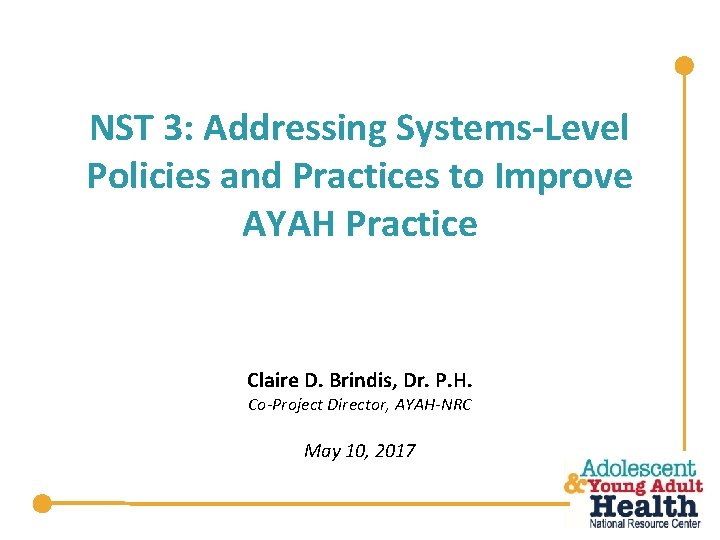 NST 3: Addressing Systems-Level Policies and Practices to Improve AYAH Practice

Claire D. Brindis, Dr. P.H.
Co-Project Director, AYAH-NRC

May 10, 2017

Adolescent
& Young Adult
Health
National Resource Center